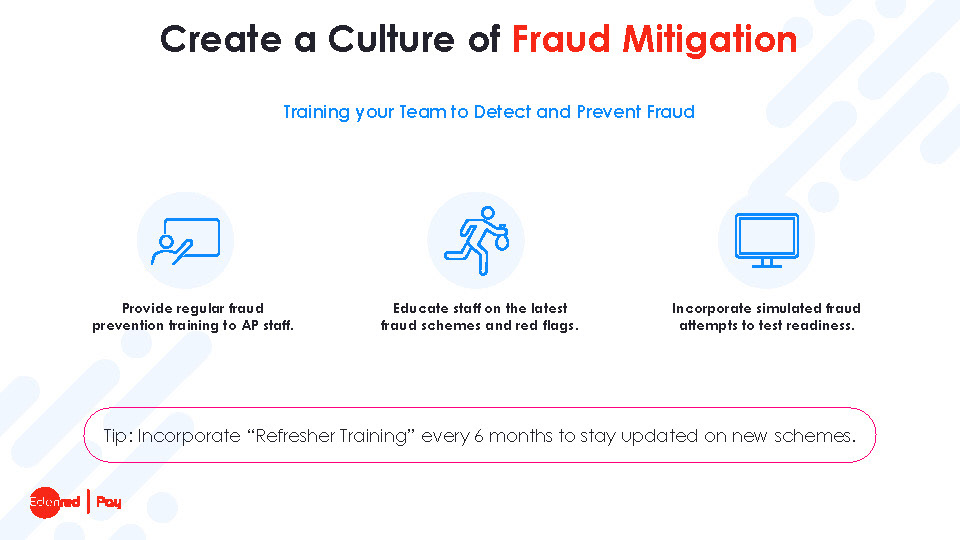 Create a Culture of Fraud Mitigation

Training your Team to Detect and Prevent Fraud

Provide regular fraud prevention training to AP staff.

Educate staff on the latest fraud schemes and red flags.

Incorporate simulated fraud attempts to test readiness.

Tip: Incorporate “Refresher Training” every 6 months to stay updated on new schemes.

Edenred | Pay